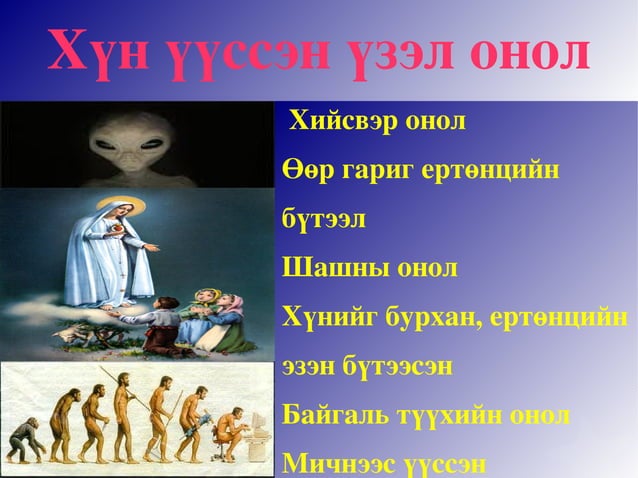 Хүн үүссэн үзэл онол

Хийсвэр онол

Өөр гариг ертөнцийн бүтээл

Шашны онол

Хүнийг бурхан, ертөнцийн эзэн бүтээсэн

Байгаль түүхийн онол

Мичнээс үүссэн